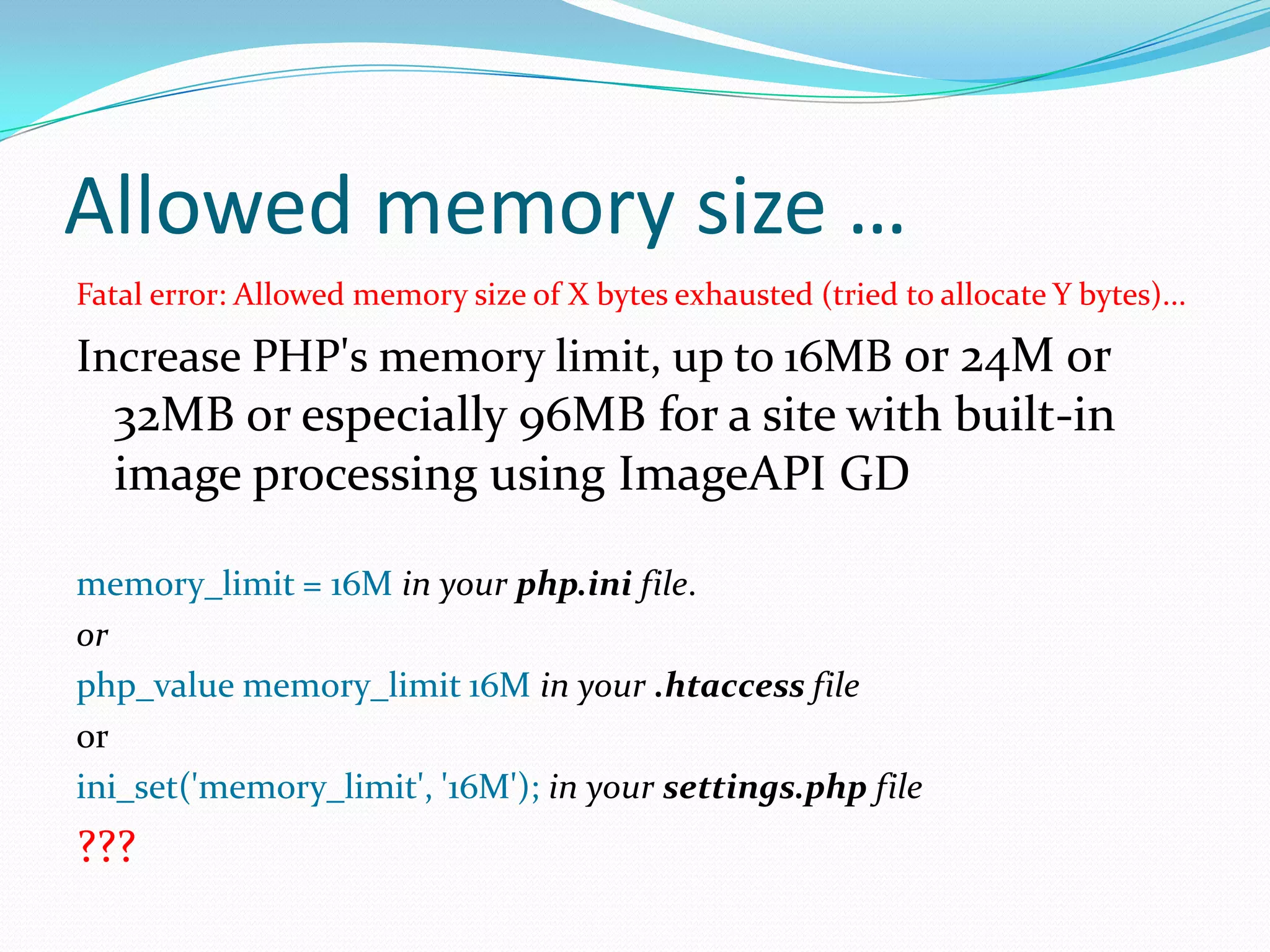 Allowed memory size …

Fatal error: Allowed memory size of X bytes exhausted (tried to allocate Y bytes)…

Increase PHP's memory limit, up to 16MB or 24M or 32MB or especially 96MB for a site with built-in image processing using ImageAPI GD

memory_limit = 16M in your php.ini file.

or

php_value memory_limit 16M in your .htaccess file

or

ini_set('memory_limit', '16M'); in your settings.php file

???